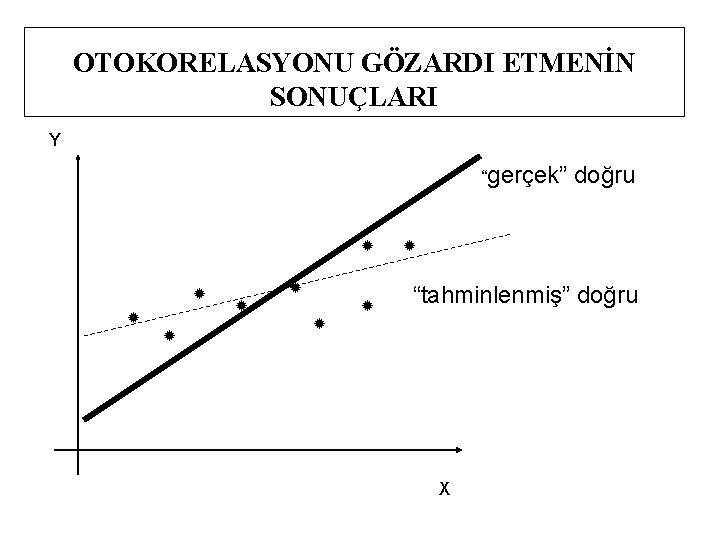 OTOKORELASYONU GÖZARDI ETMENİN SONUÇLARI

Y

“gerçek” doğru

“tahminlenmiş” doğru

X